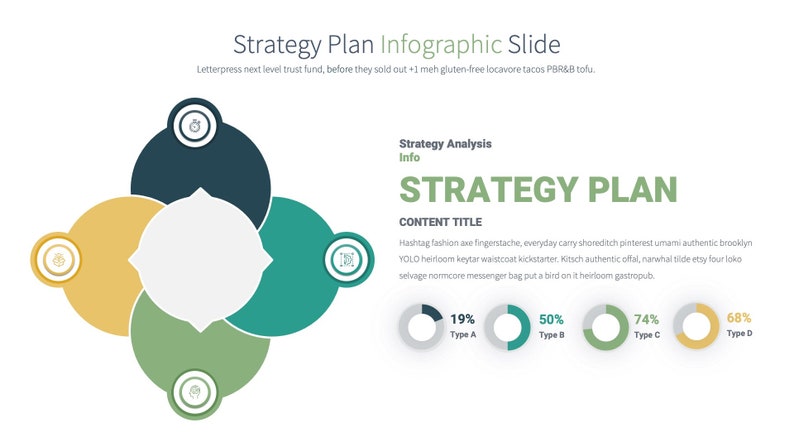 Strategy Plan Infographic Slide

Letterpress next level trust fund, before they sold out +1 meh gluten-free locavore tacos PBR&B tofu.

Strategy Analysis
Info

STRATEGY PLAN

CONTENT TITLE

Hashtag fashion axe fingerstache, everyday carry shoreditch pinterest umami authentic brooklyn YOLO heirloom keytar waistcoat kickstarter. Kitsch authentic offal, narwhal tilde etsy four loko selvage normcore messenger bag put a bird on it heirloom gastropub.

19%
Type A

50%
Type B

74%
Type C

68%
Type D